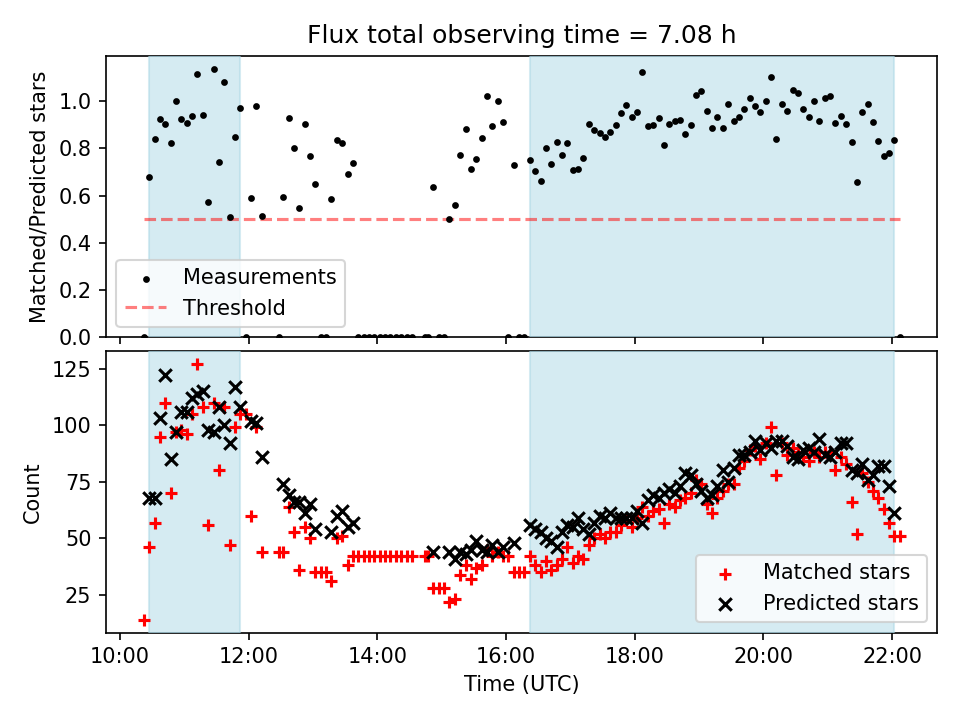 Flux total observing time = 7.08 h

Matched/Predicted stars

1.0
0.8
0.6
0.4
0.2
0.0

Measurements
Threshold

Count

125
100
75
50
25

Matched stars
Predicted stars

10:00
12:00
14:00
16:00
18:00
20:00
22:00

Time (UTC)